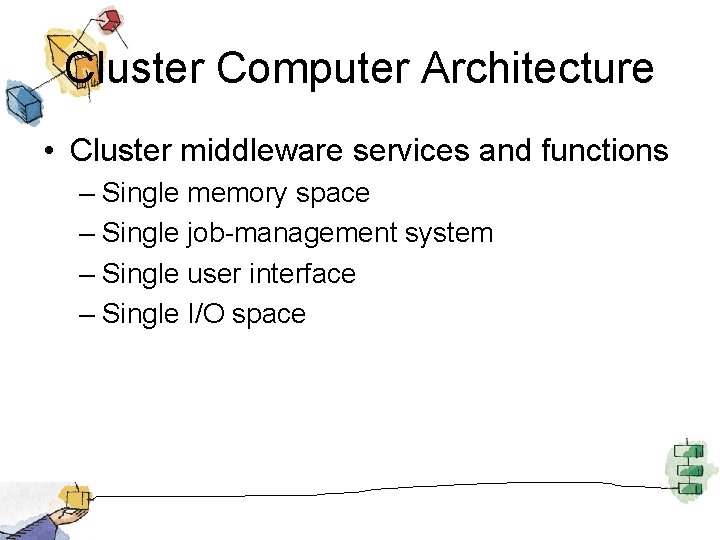 Cluster Computer Architecture

• Cluster middleware services and functions
– Single memory space
– Single job-management system
– Single user interface
– Single I/O space